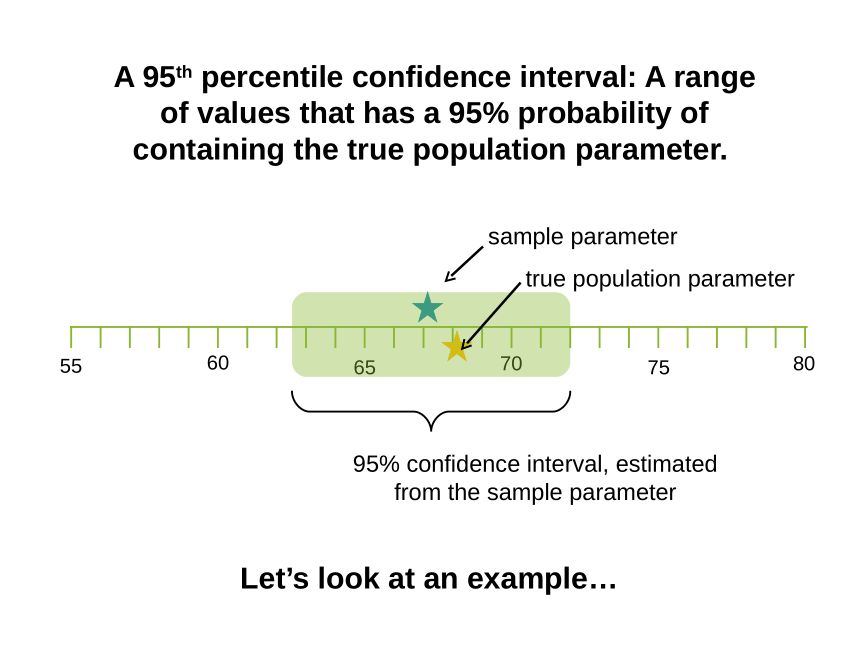 A 95$^{th}$ percentile confidence interval: A range of values that has a 95% probability of containing the true population parameter.

sample parameter

true population parameter

55
60
65
70
75
80

95% confidence interval, estimated from the sample parameter

Let's look at an example…